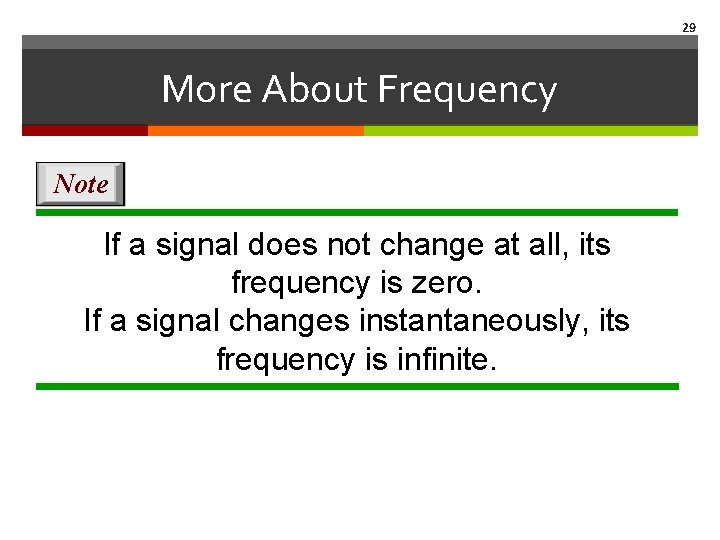 29

More About Frequency

Note

If a signal does not change at all, its frequency is zero.
If a signal changes instantaneously, its frequency is infinite.